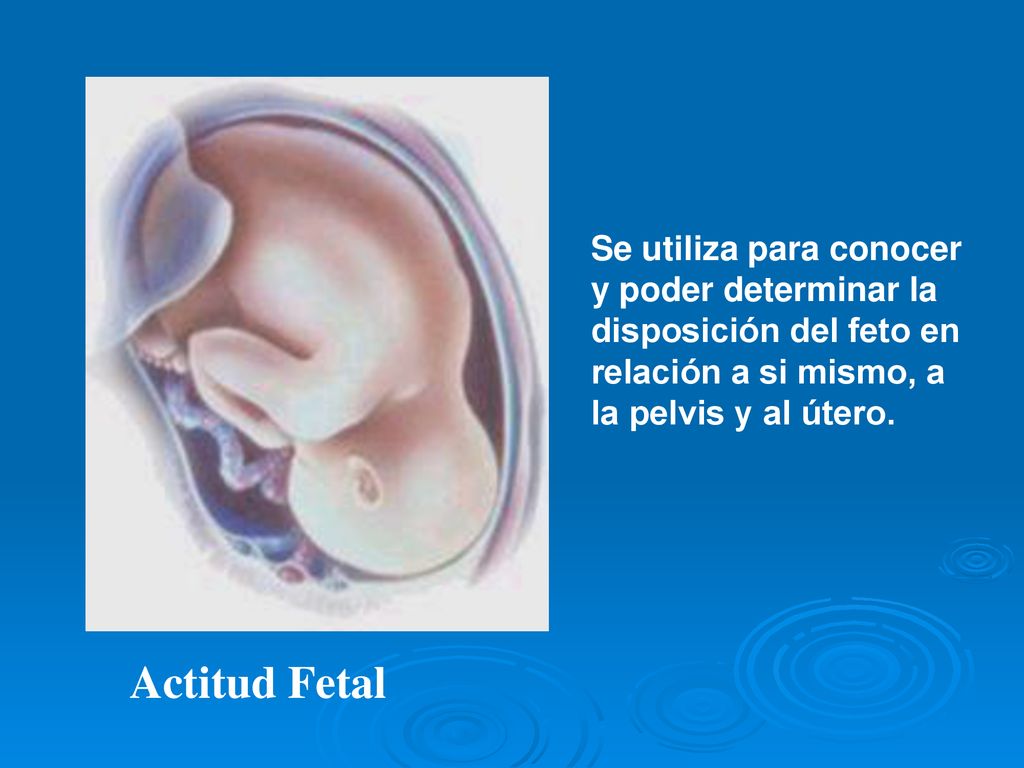 Se utiliza para conocer y poder determinar la disposición del feto en relación a si mismo, a la pelvis y al útero.

Actitud Fetal